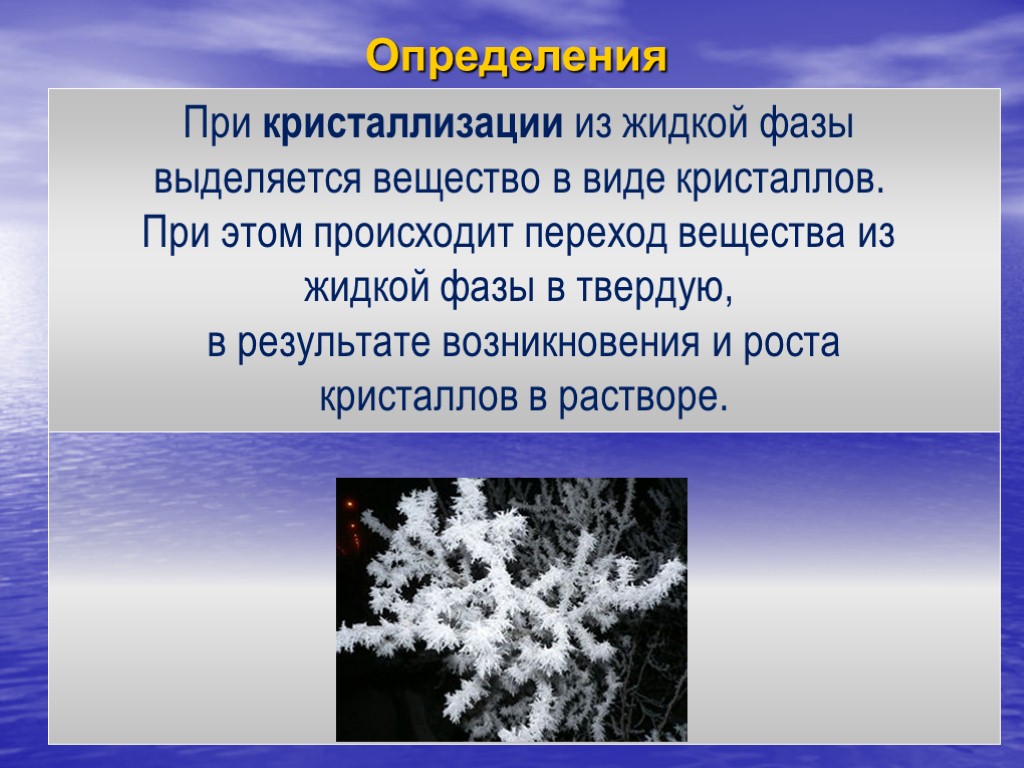 Определения

При кристаллизации из жидкой фазы выделяется вещество в виде кристаллов. При этом происходит переход вещества из жидкой фазы в твердую, в результате возникновения и роста кристаллов в растворе.